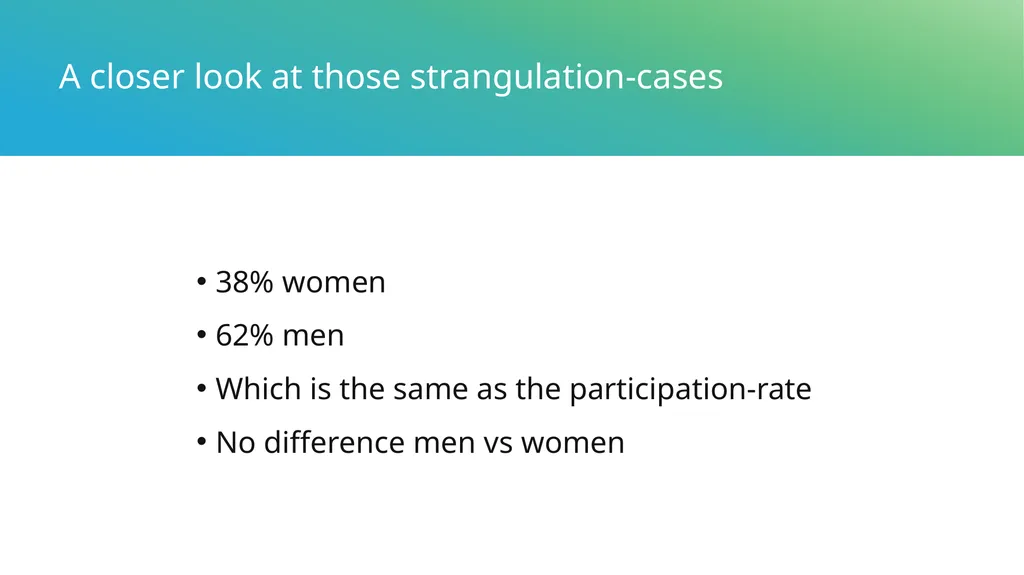 A closer look at those strangulation-cases

• 38% women
• 62% men
• Which is the same as the participation-rate
• No difference men vs women